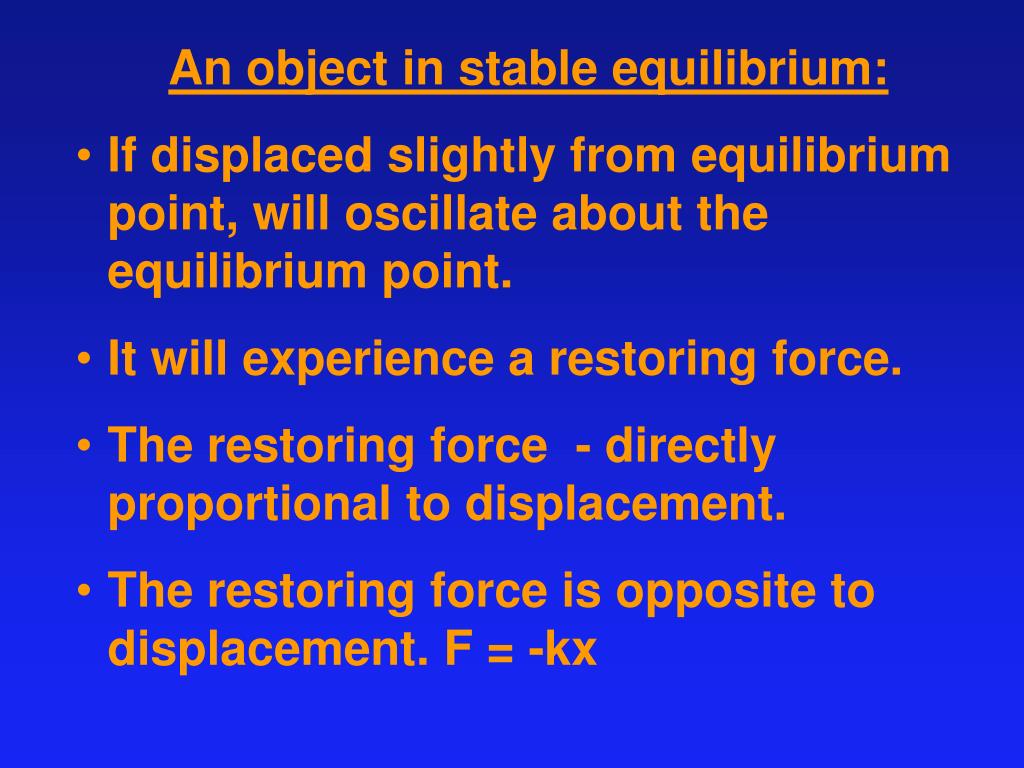 An object in stable equilibrium:

• If displaced slightly from equilibrium point, will oscillate about the equilibrium point.

• It will experience a restoring force.

• The restoring force - directly proportional to displacement.

• The restoring force is opposite to displacement. $F = -kx$